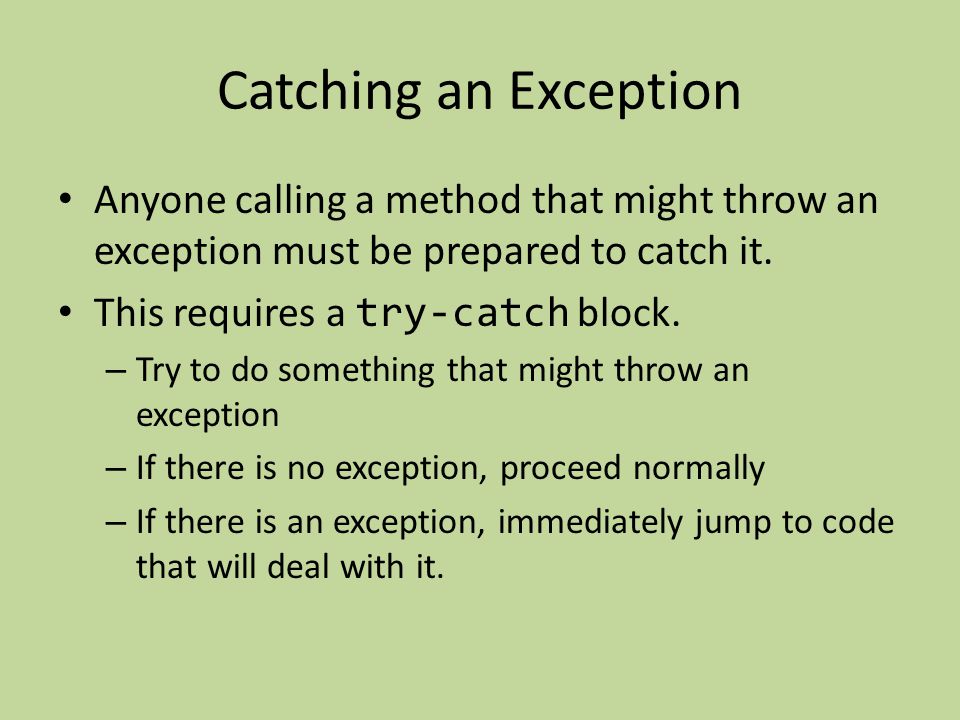 Catching an Exception

• Anyone calling a method that might throw an exception must be prepared to catch it.

• This requires a try-catch block.

– Try to do something that might throw an exception

– If there is no exception, proceed normally

– If there is an exception, immediately jump to code that will deal with it.